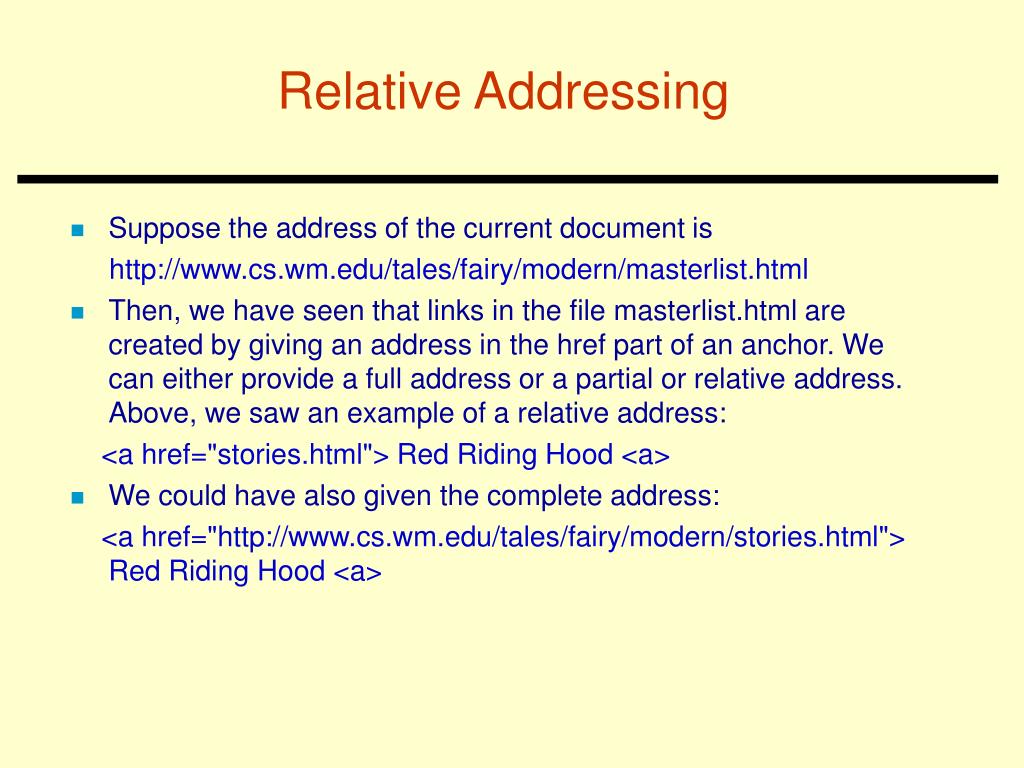 Relative Addressing

Suppose the address of the current document is
http://www.cs.wm.edu/tales/fairy/modern/masterlist.html

Then, we have seen that links in the file masterlist.html are created by giving an address in the href part of an anchor. We can either provide a full address or a partial or relative address. Above, we saw an example of a relative address:
<a href="stories.html"> Red Riding Hood <a>

We could have also given the complete address:
<a href="http://www.cs.wm.edu/tales/fairy/modern/stories.html"> Red Riding Hood <a>